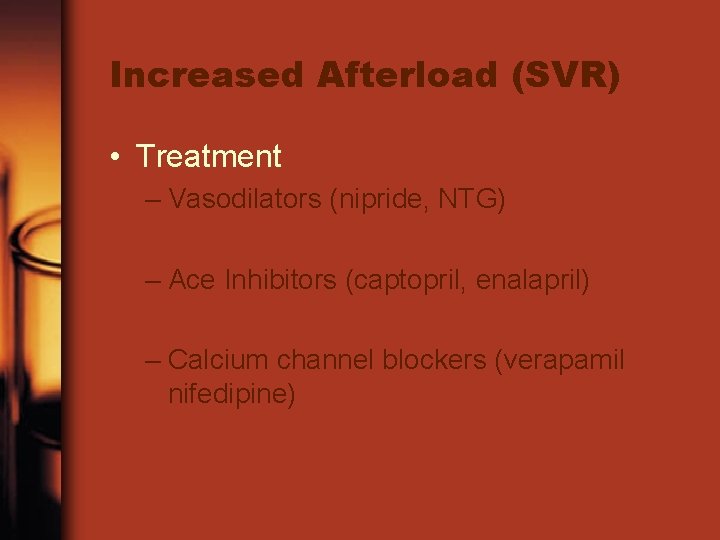 Increased Afterload (SVR)

• Treatment

– Vasodilators (nipride, NTG)

– Ace Inhibitors (captopril, enalapril)

– Calcium channel blockers (verapamil nifedipine)